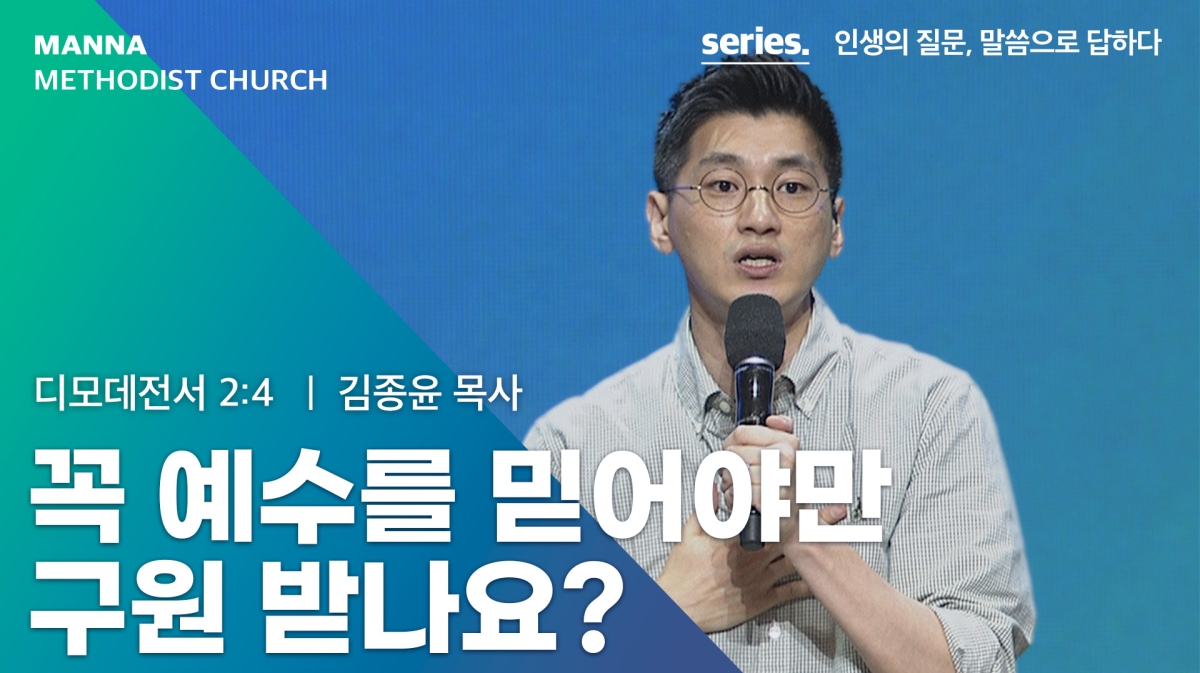 MANNA
METHODIST CHURCH

series. 인생의 질문, 말씀으로 답하다

디모데전서 2:4 | 김종윤 목사

꼭 예수를 믿어야만 구원 받나요?